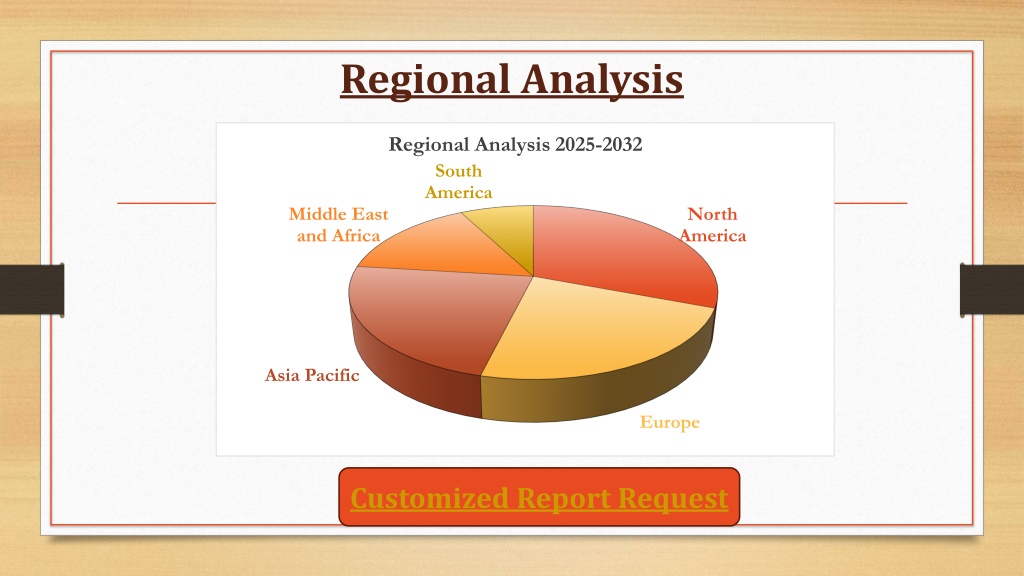 Regional Analysis

Regional Analysis 2025-2032

South America

Middle East and Africa

North America

Asia Pacific

Europe

Customized Report Request